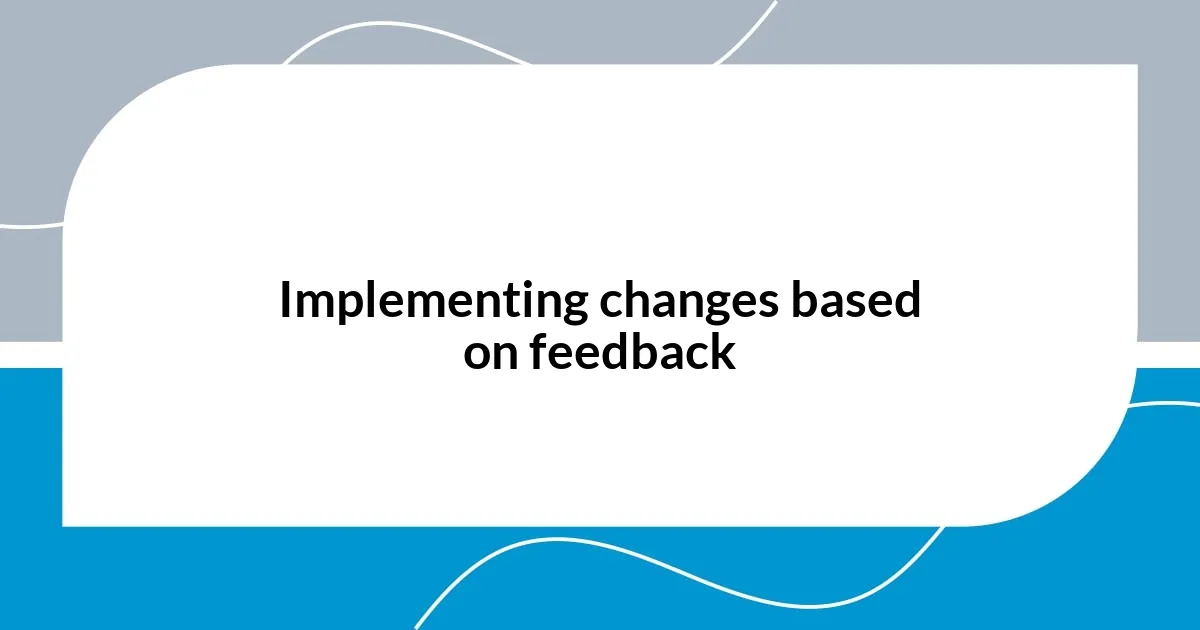 Implementing changes based on feedback